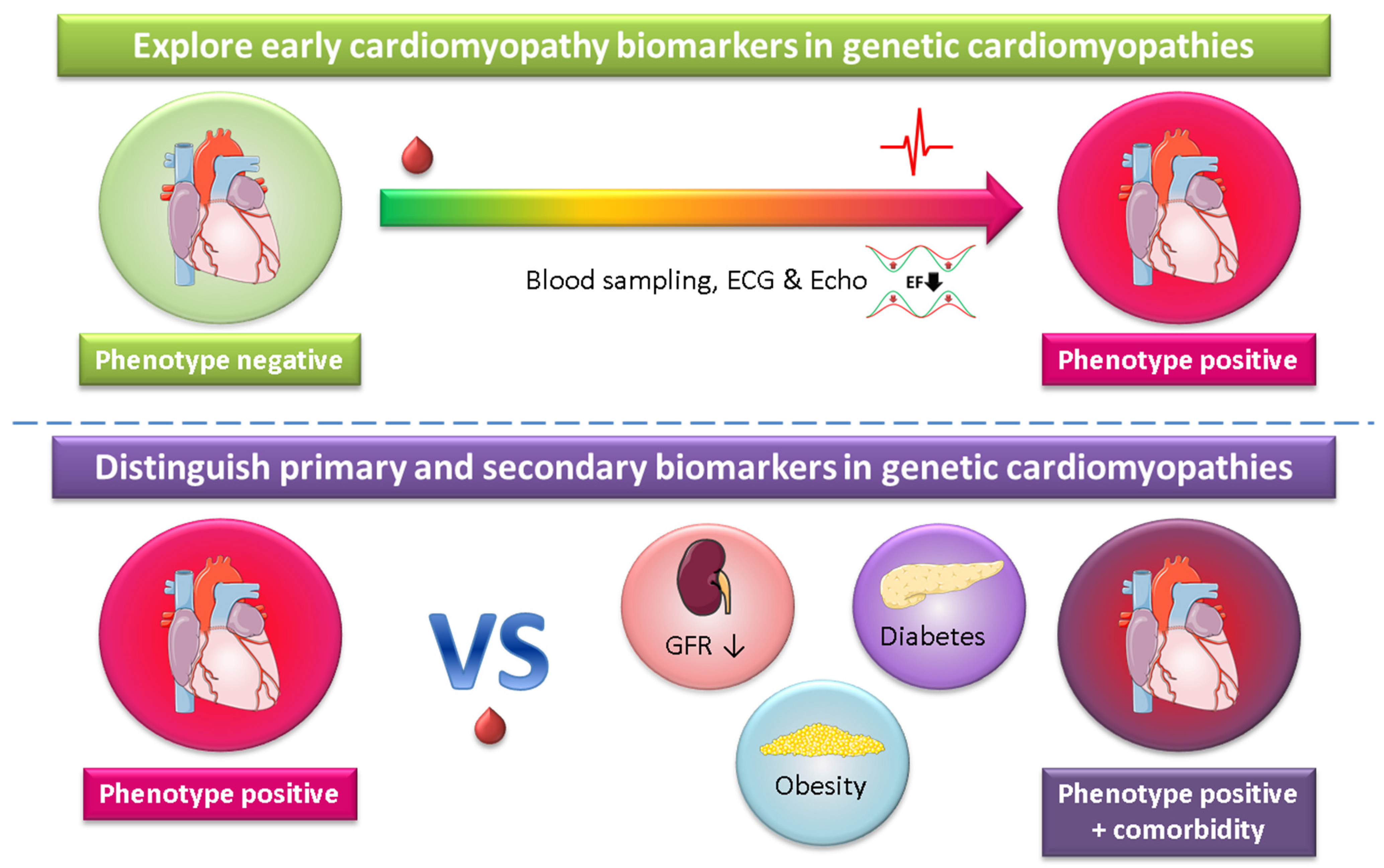 Explore early cardiomyopathy biomarkers in genetic cardiomyopathies

Blood sampling, ECG & Echo

EF

Phenotype negative

Phenotype positive

Distinguish primary and secondary biomarkers in genetic cardiomyopathies

VS

GFR ↓

Diabetes

Obesity

Phenotype positive

Phenotype positive + comorbidity